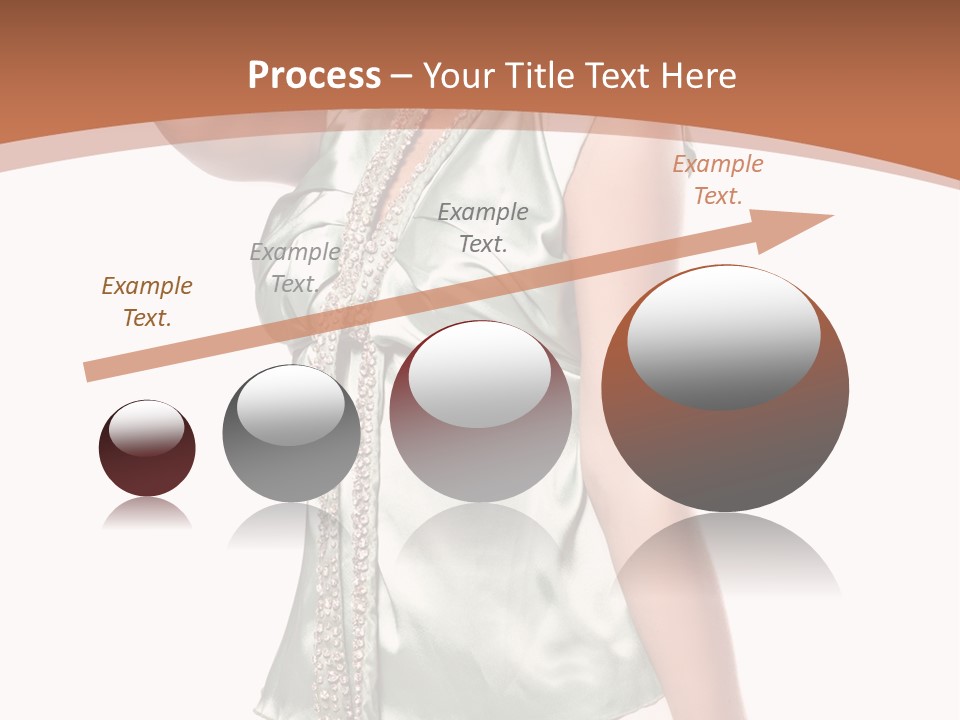 Process – Your Title Text Here

Example Text.

Example Text.

Example Text.

Example Text.